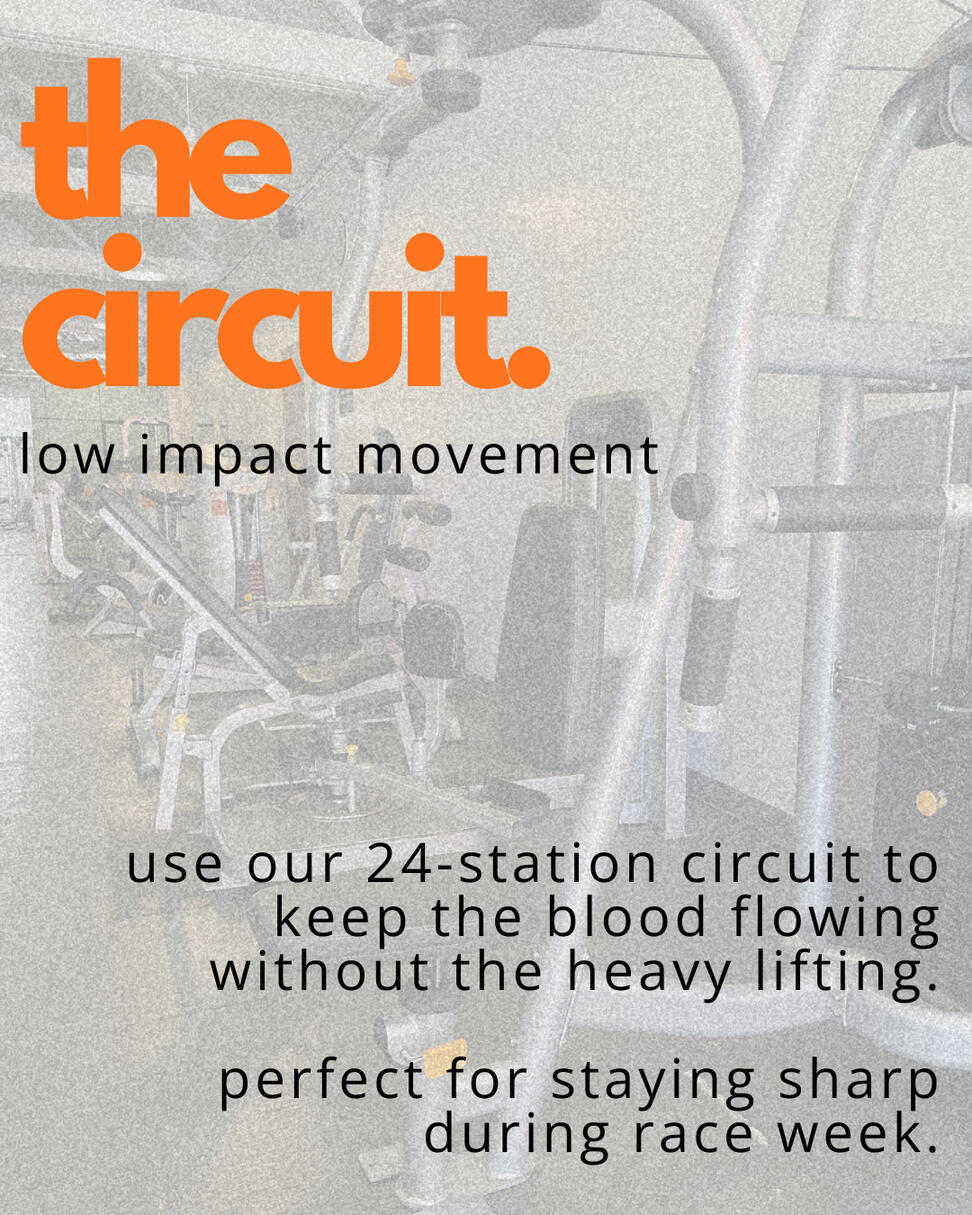 the circuit.

low impact movement

use our 24-station circuit to keep the blood flowing without the heavy lifting.

perfect for staying sharp during race week.